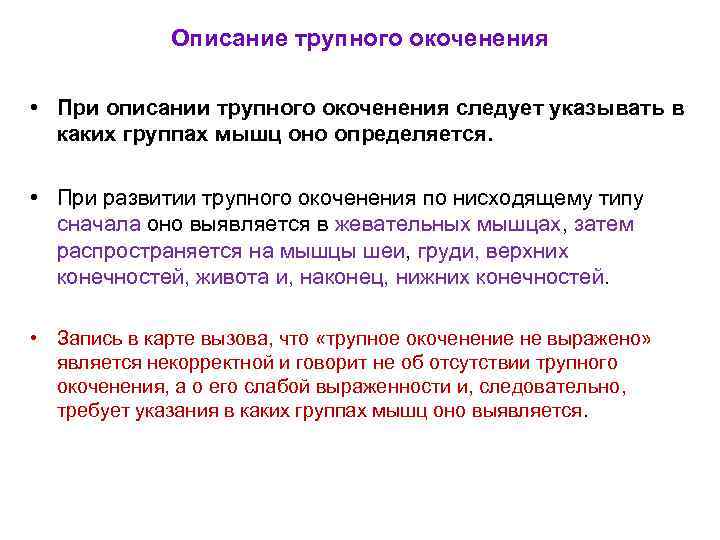 Описание трупного окоченения

• При описании трупного окоченения следует указывать в каких группах мышц оно определяется.

• При развитии трупного окоченения по нисходящему типу сначала оно выявляется в жевательных мышцах, затем распространяется на мышцы шеи, груди, верхних конечностей, живота и, наконец, нижних конечностей.

• Запись в карте вызова, что «трупное окоченение не выражено» является некорректной и говорит не об отсутствии трупного окоченения, а о его слабой выраженности и, следовательно, требует указания в каких группах мышц оно выявляется.